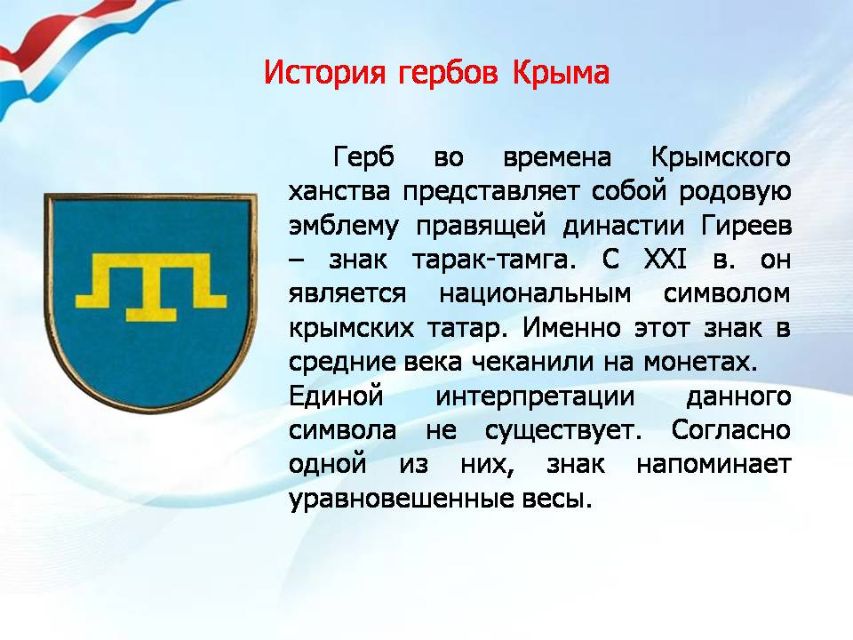 История гербов Крыма

Герб во времена Крымского ханства представляет собой родовую эмблему правящей династии Гиреев – знак тарак-тамга. С XXI в. он является национальным символом крымских татар. Именно этот знак в средние века чеканили на монетах.
Единой интерпретации данного символа не существует. Согласно одной из них, знак напоминает уравновешенные весы.